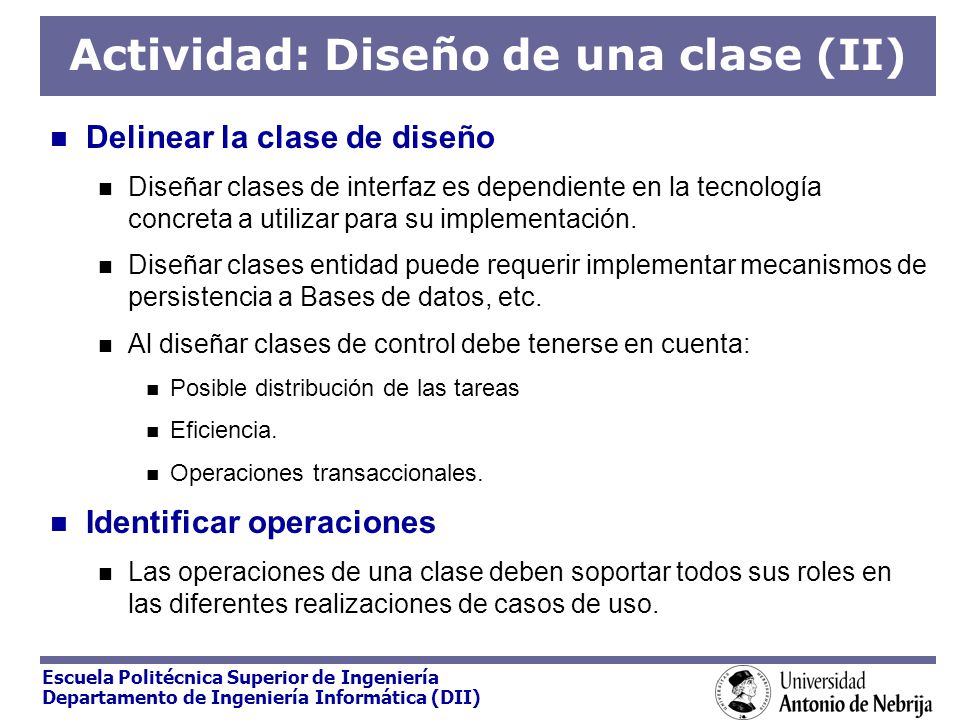 Actividad: Diseño de una clase (II)

Delinear la clase de diseño

Diseñar clases de interfaz es dependiente en la tecnología concreta a utilizar para su implementación.

Diseñar clases entidad puede requerir implementar mecanismos de persistencia a Bases de datos, etc.

Al diseñar clases de control debe tenerse en cuenta:

Posible distribución de las tareas

Eficiencia.

Operaciones transaccionales.

Identificar operaciones

Las operaciones de una clase deben soportar todos sus roles en las diferentes realizaciones de casos de uso.

Escuela Politécnica Superior de Ingeniería
Departamento de Ingeniería Informática (DII)

Universidad
Antonio de Nebrija